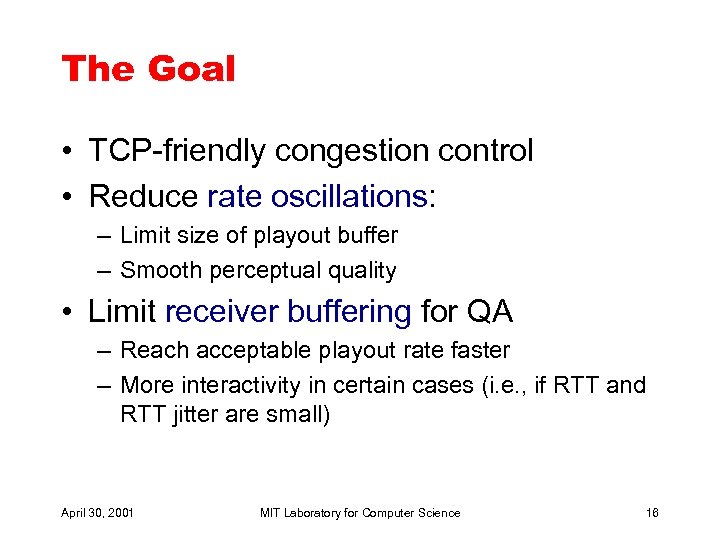 The Goal

• TCP-friendly congestion control
• Reduce rate oscillations:
  – Limit size of playout buffer
  – Smooth perceptual quality
• Limit receiver buffering for QA
  – Reach acceptable playout rate faster
  – More interactivity in certain cases (i.e., if RTT and RTT jitter are small)

April 30, 2001 MIT Laboratory for Computer Science 16